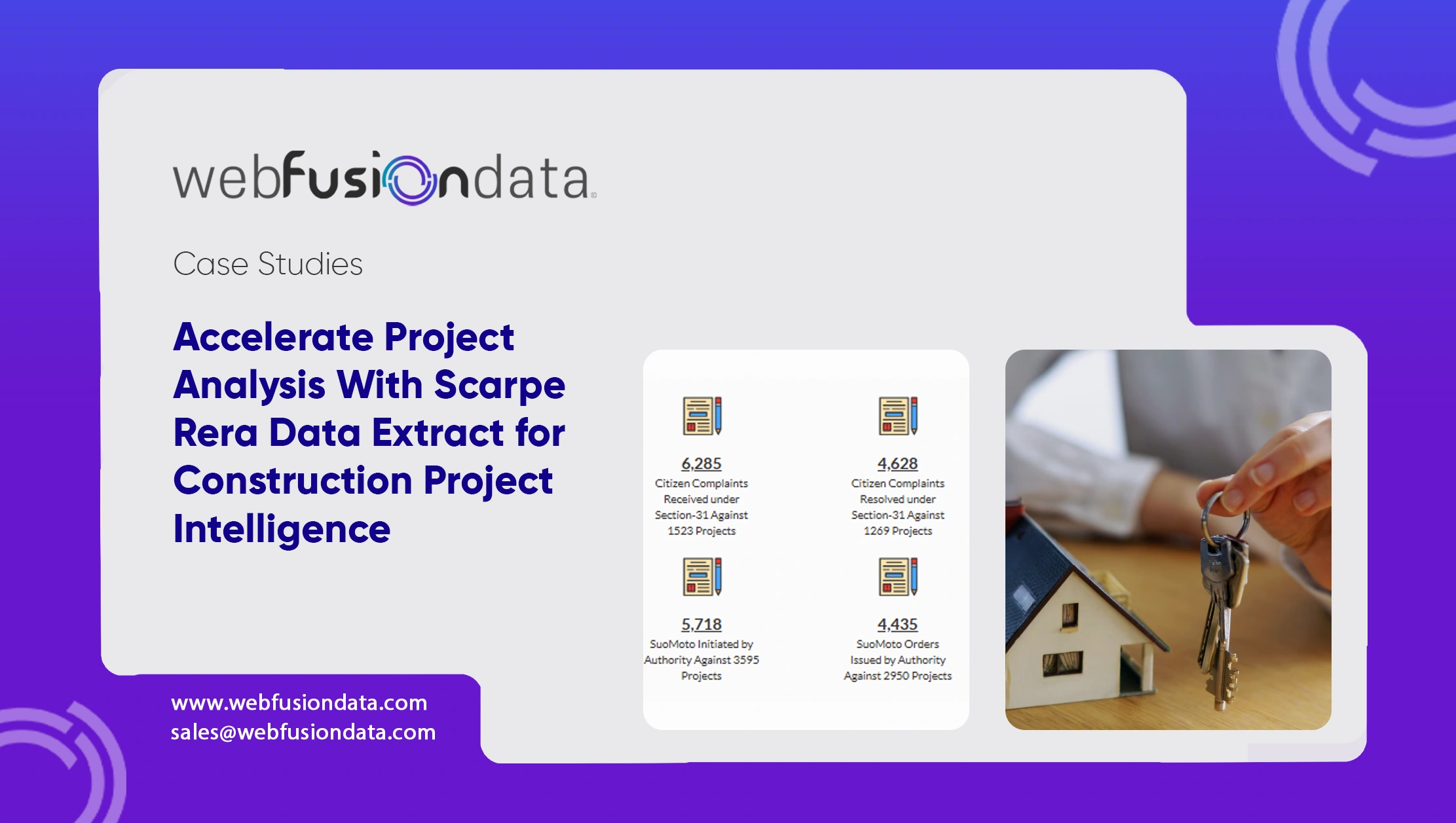 webfusiondata

Case Studies

Accelerate Project Analysis With Scarpe Rera Data Extract for Construction Project Intelligence

6,285
Citizen Complaints Received under Section-31 Against 1523 Projects

4,628
Citizen Complaints Resolved under Section-31 Against 1269 Projects

5,718
SuoMoto Initiated by Authority Against 3595 Projects

4,435
SuoMoto Orders Issued by Authority Against 2950 Projects

www.webfusiondata.com
sales@webfusiondata.com